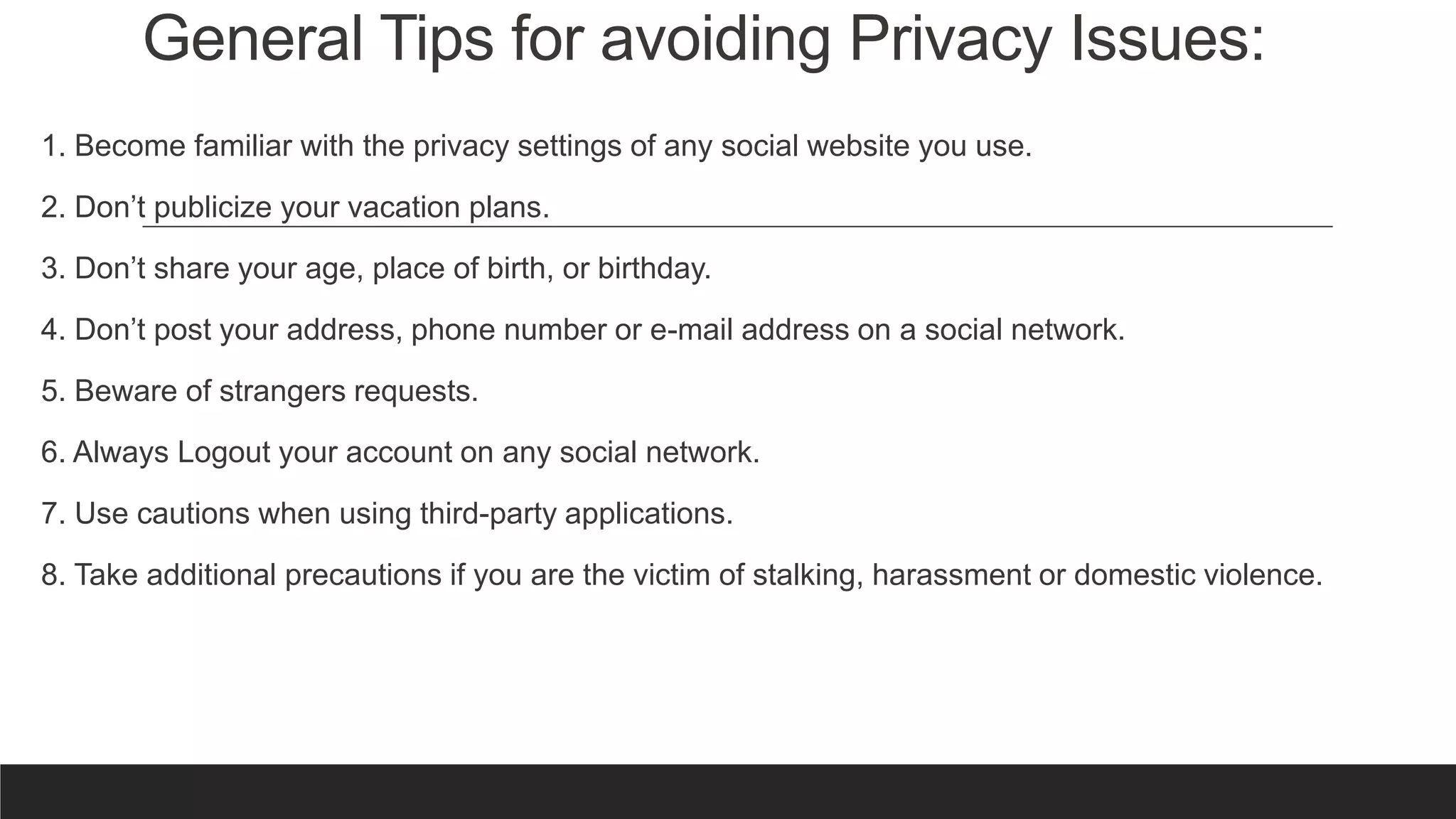 General Tips for avoiding Privacy Issues:

1. Become familiar with the privacy settings of any social website you use.

2. Don’t publicize your vacation plans.

3. Don’t share your age, place of birth, or birthday.

4. Don’t post your address, phone number or e-mail address on a social network.

5. Beware of strangers requests.

6. Always Logout your account on any social network.

7. Use cautions when using third-party applications.

8. Take additional precautions if you are the victim of stalking, harassment or domestic violence.